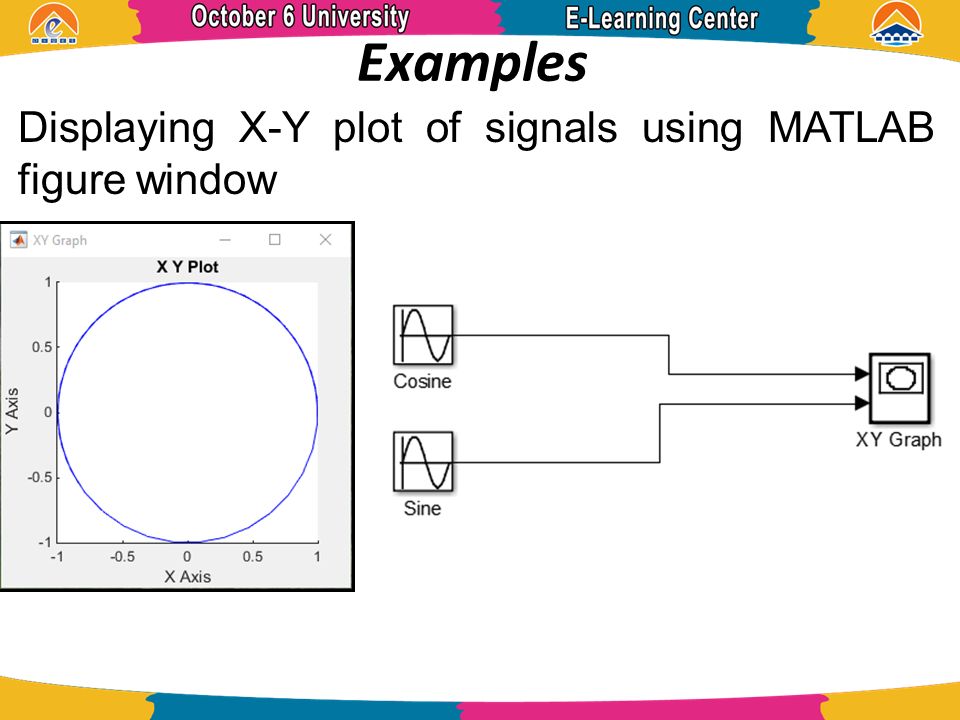 October 6 University

E-Learning Center

Examples

Displaying X-Y plot of signals using MATLAB figure window

XY Graph

X Y Plot

1

0.5

0

-0.5

-1

Y Axis

-1 -0.5 0 0.5 1

X Axis

Cosine

Sine

XY Graph